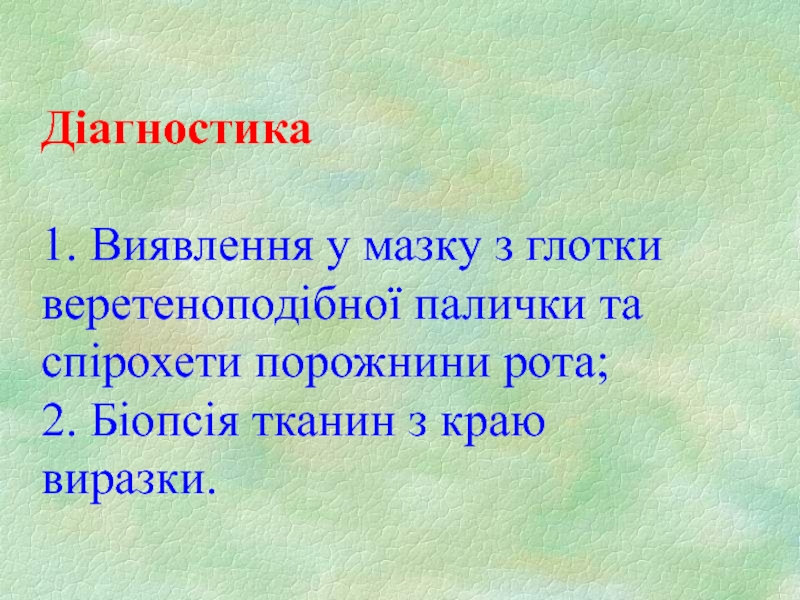 Діагностика

1. Виявлення у мазку з глотки веретеноподібної палички та спірохети порожнини рота;
2. Біопсія тканин з краю виразки.